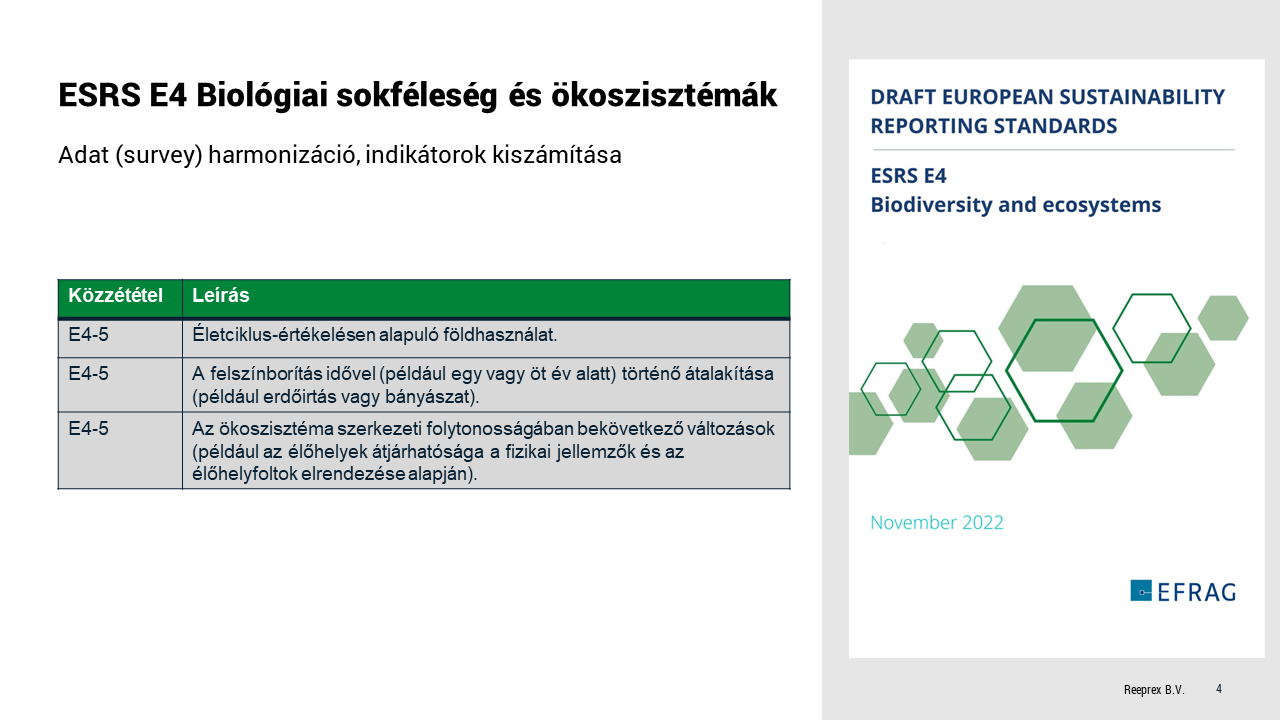 ESRS E4 Biológiai sokféleség és ökoszisztémák

Adat (survey) harmonizáció, indikátorok kiszámítása

| Közzététel | Leírás |
|---|---|
| E4-5 | Életciklus-értékelésen alapuló földhasználat. |
| E4-5 | A felszínborítás idővel (például egy vagy öt év alatt) történő átalakítása (például erdőirtás vagy bányászat). |
| E4-5 | Az ökoszisztéma szerkezeti folytonosságában bekövetkező változások (például az élőhelyek átjárhatósága a fizikai jellemzők és az élőhelyfoltok elrendezése alapján). |

DRAFT EUROPEAN SUSTAINABILITY REPORTING STANDARDS

ESRS E4
Biodiversity and ecosystems

November 2022

EFRAG

Reeprex B.V.

4